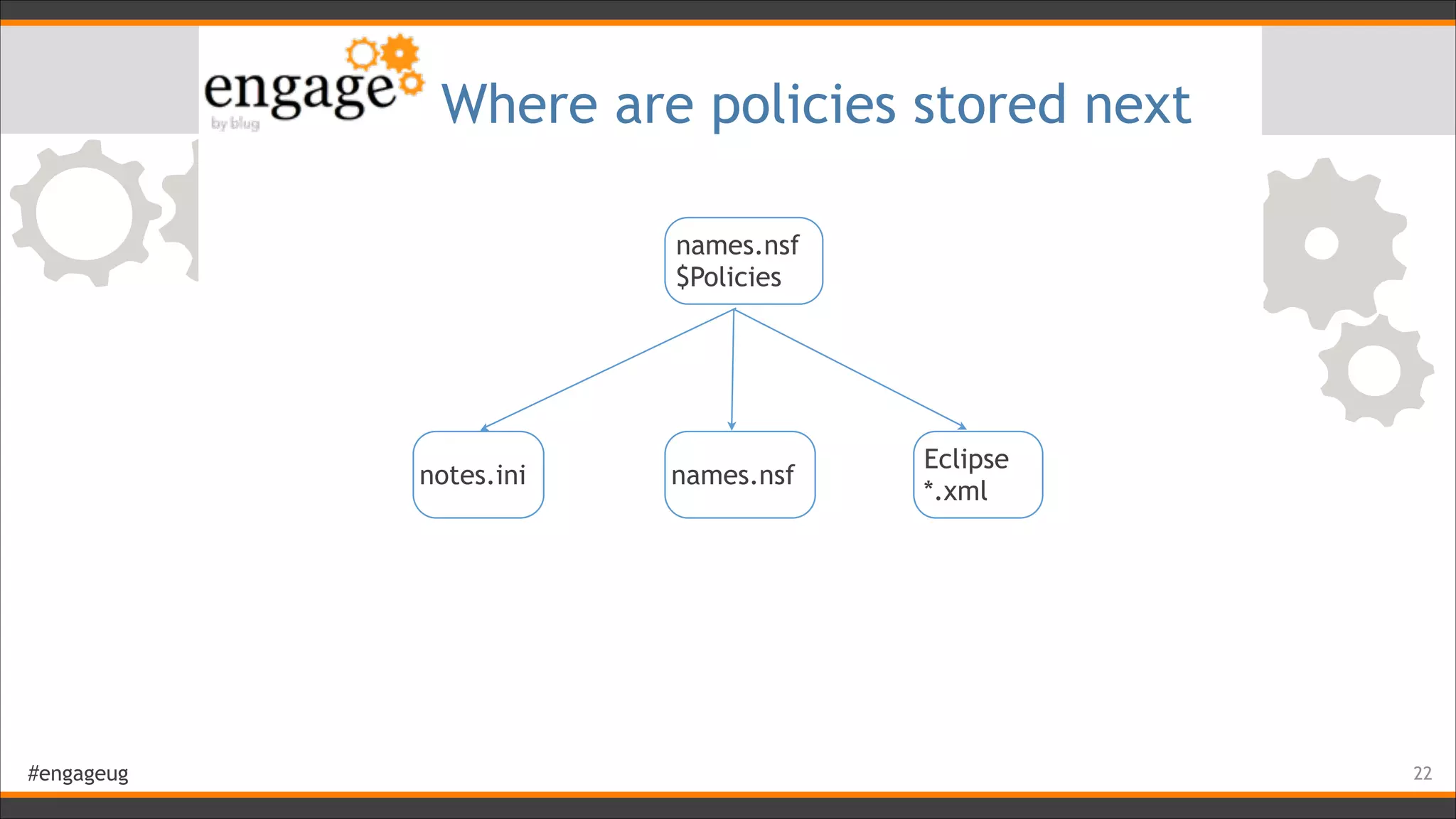 engage
by blug

Where are policies stored next

names.nsf
$Policies

notes.ini

names.nsf

Eclipse
*.xml

#engageug

22